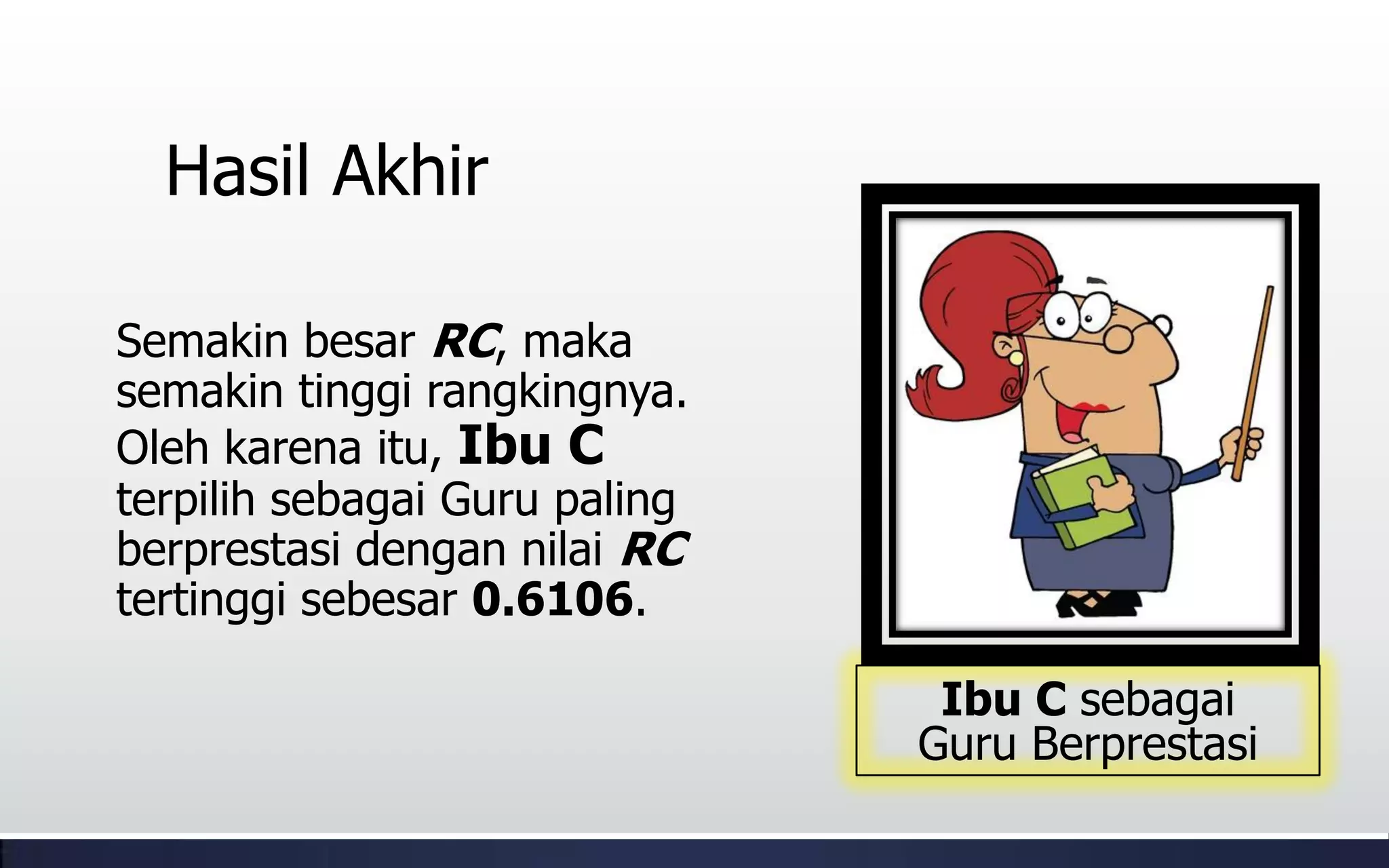 Hasil Akhir

Semakin besar RC, maka semakin tinggi rangkingnya. Oleh karena itu, Ibu C terpilih sebagai Guru paling berprestasi dengan nilai RC tertinggi sebesar 0.6106.

Ibu C sebagai Guru Berprestasi